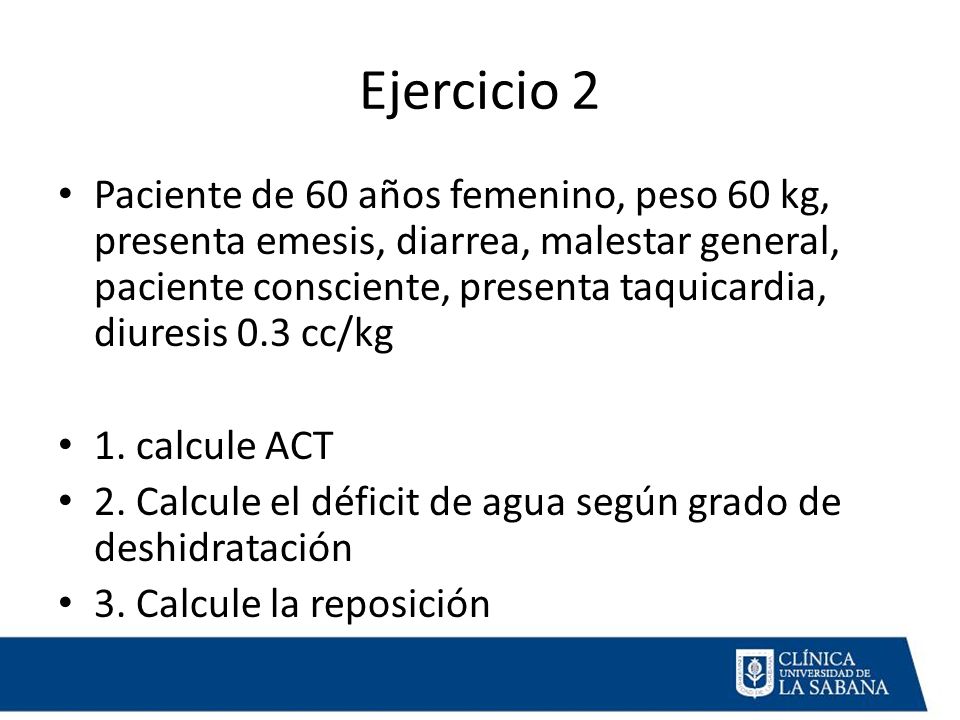 Ejercicio 2

• Paciente de 60 años femenino, peso 60 kg, presenta emesis, diarrea, malestar general, paciente consciente, presenta taquicardia, diuresis 0.3 cc/kg

• 1. calcule ACT
• 2. Calcule el déficit de agua según grado de deshidratación
• 3. Calcule la reposición

CLÍNICA
UNIVERSIDAD DE
LA SABANA